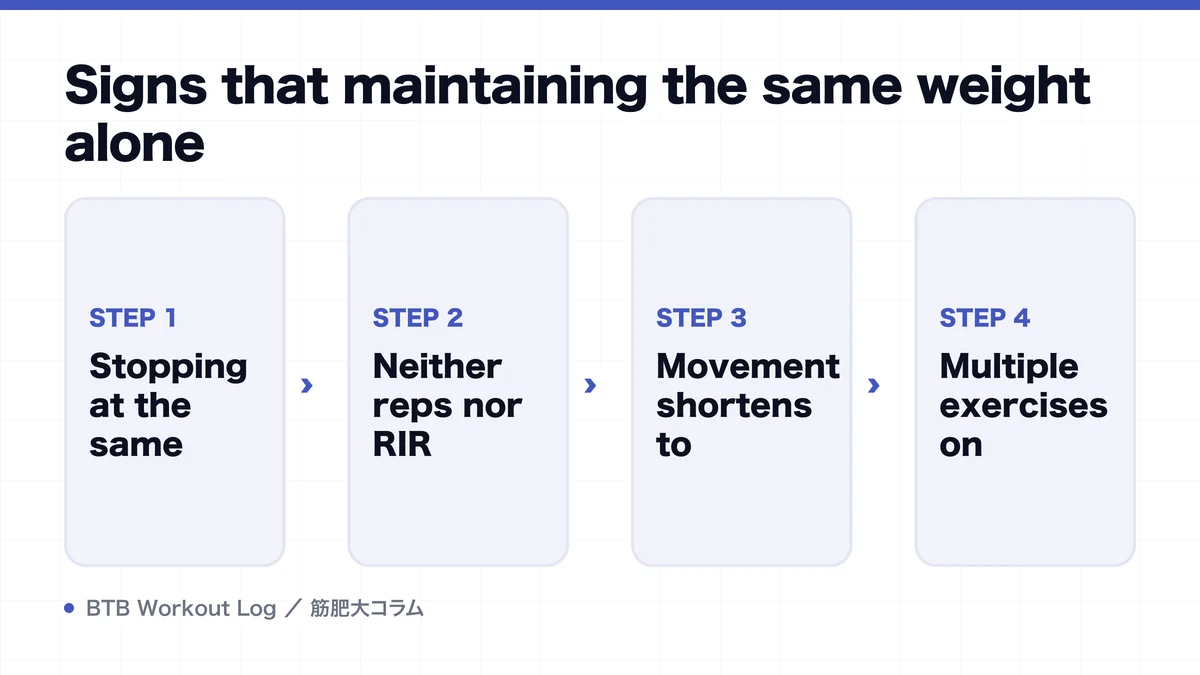 Signs that maintaining the same weight alone

STEP 1
Stopping at the same

›

STEP 2
Neither reps nor RIR

›

STEP 3
Movement shortens to

›

STEP 4
Multiple exercises on

BTB Workout Log ／ 筋肥大コラム